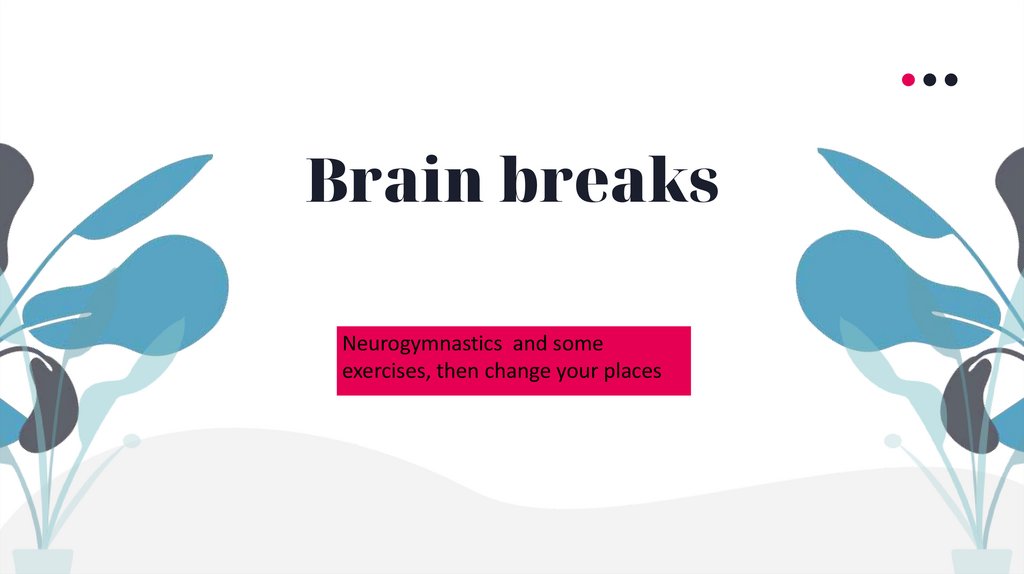 Brain breaks

Neurogymnastics and some exercises, then change your places